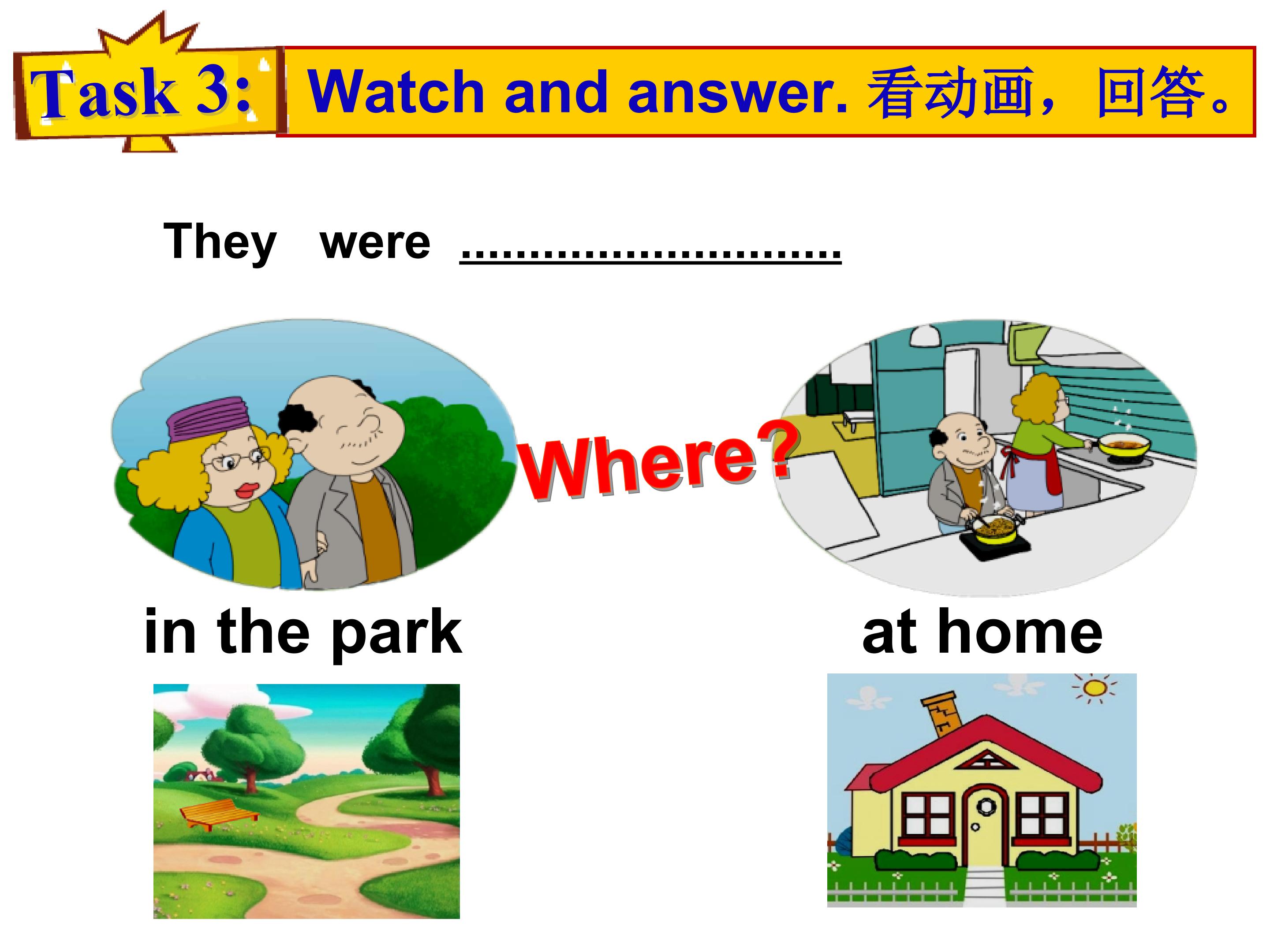 Task 3:

Watch and answer. 看动画，回答。

They were ____

Where?

in the park

at home